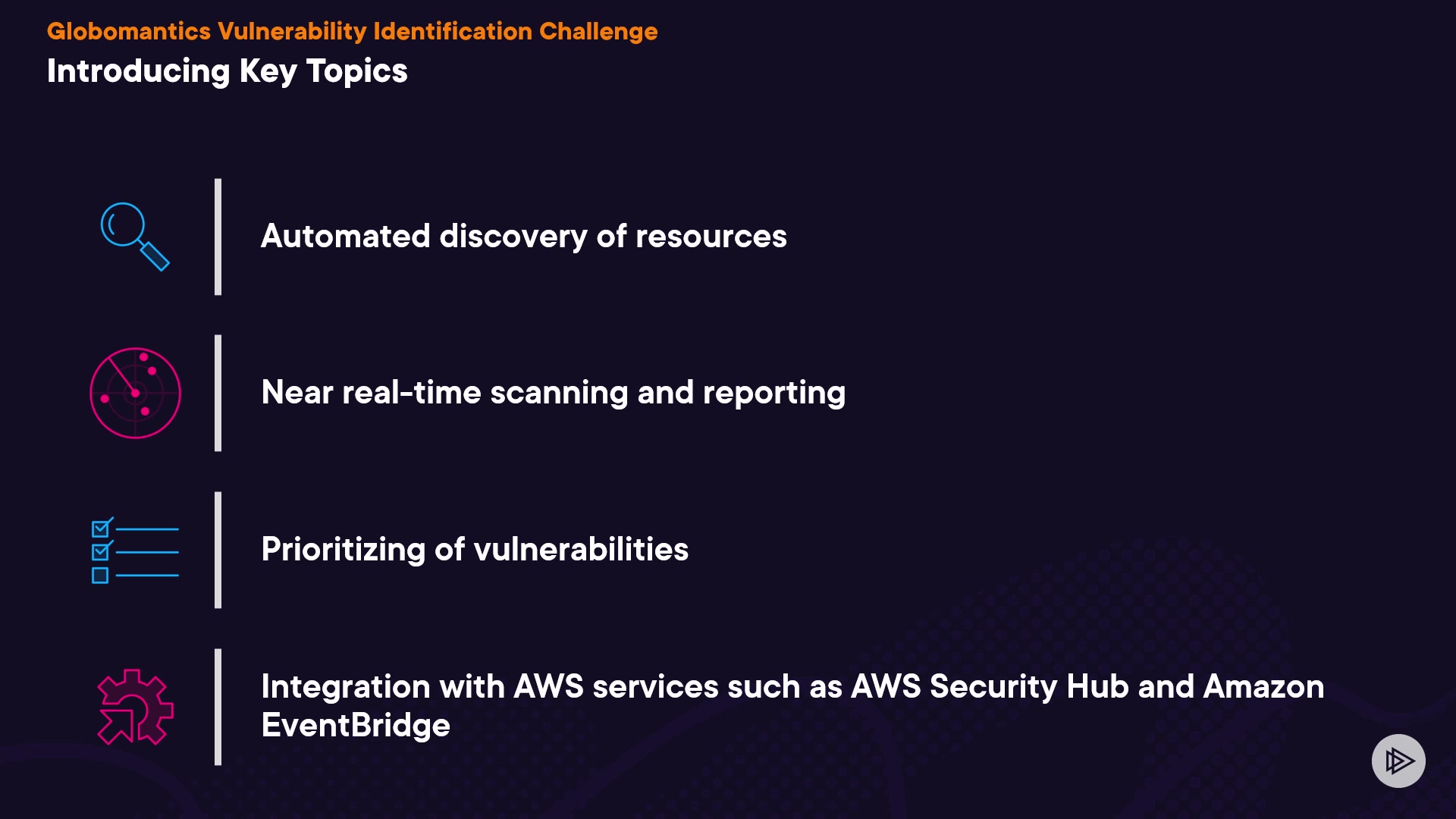 Globomantics Vulnerability Identification Challenge

Introducing Key Topics

Automated discovery of resources

Near real-time scanning and reporting

Prioritizing of vulnerabilities

Integration with AWS services such as AWS Security Hub and Amazon EventBridge